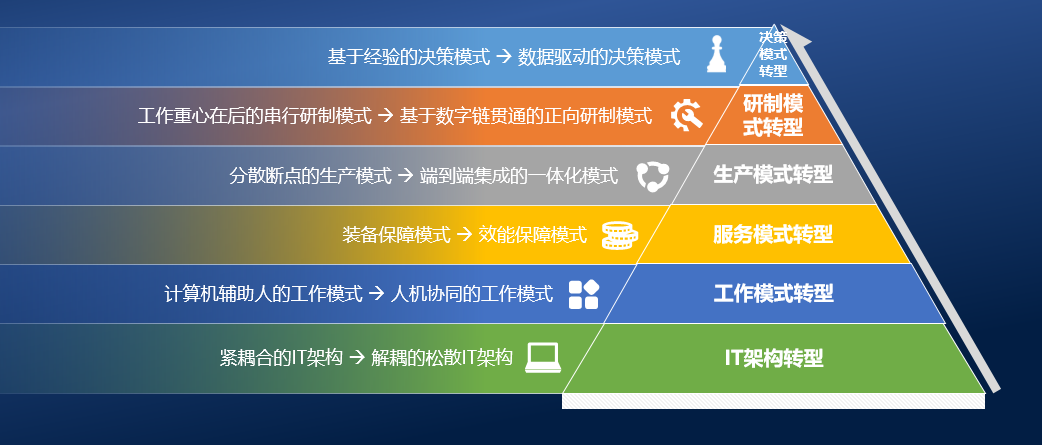 基于经验的决策模式 → 数据驱动的决策模式
决策模式转型

工作重心在后的串行研制模式 → 基于数字链贯通的正向研制模式
研制模式转型

分散断点的生产模式 → 端到端集成的一体化模式
生产模式转型

装备保障模式 → 效能保障模式
服务模式转型

计算机辅助人的工作模式 → 人机协同的工作模式
工作模式转型

紧耦合的IT架构 → 解耦的松散IT架构
IT架构转型